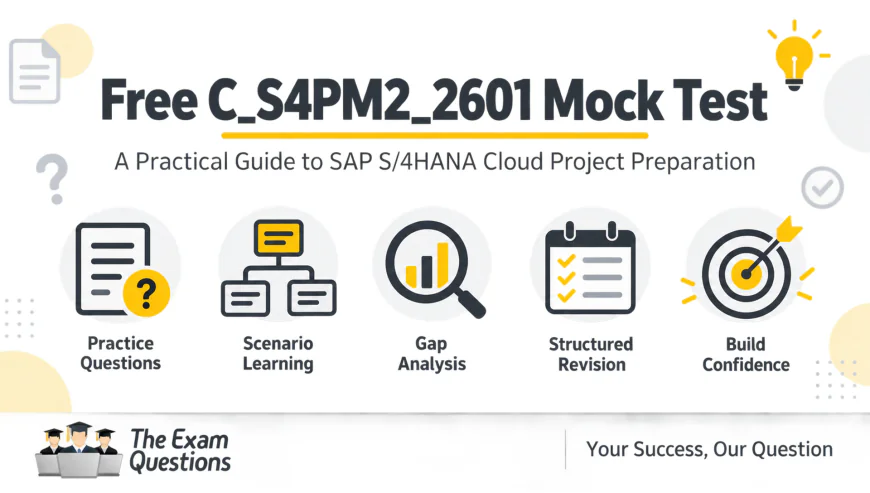 Free C_S4PM2_2601 Mock Test

A Practical Guide to SAP S/4HANA Cloud Project Preparation

Practice Questions

Scenario Learning

Gap Analysis

Structured Revision

Build Confidence

The Exam Questions

Your Success, Our Question